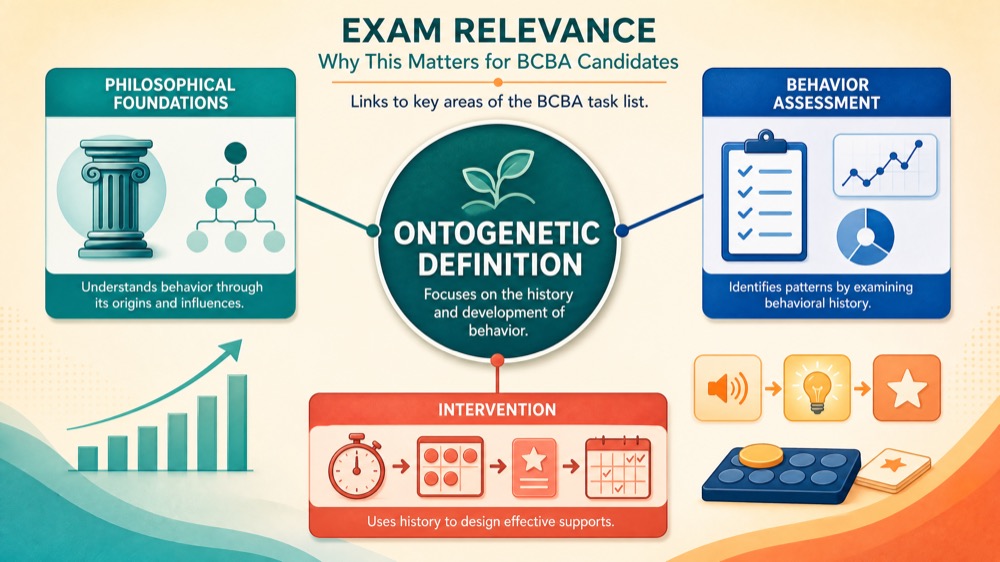 EXAM RELEVANCE
Why This Matters for BCBA Candidates

Links to key areas of the BCBA task list.

PHILOSOPHICAL FOUNDATIONS

Understands behavior through its origins and influences.

ONTOGENETIC DEFINITION

Focuses on the history and development of behavior.

BEHAVIOR ASSESSMENT

Identifies patterns by examining behavioral history.

INTERVENTION

Uses history to design effective supports.